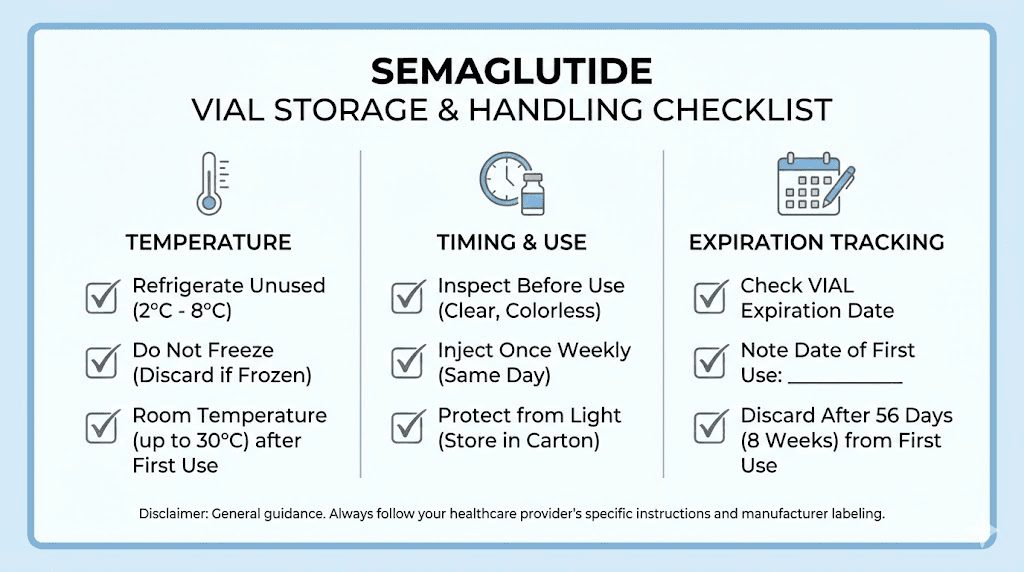 SEMAGLUTIDE
VIAL STORAGE & HANDLING CHECKLIST

TEMPERATURE

Refrigerate Unused (2°C - 8°C)

Do Not Freeze (Discard if Frozen)

Room Temperature (up to 30°C) after First Use

TIMING & USE

Inspect Before Use (Clear, Colorless)

Inject Once Weekly (Same Day)

Protect from Light (Store in Carton)

EXPIRATION TRACKING

Check VIAL Expiration Date

Note Date of First Use: ___________

Discard After 56 Days (8 Weeks) from First Use

Disclaimer: General guidance. Always follow your healthcare provider's specific instructions and manufacturer labeling.